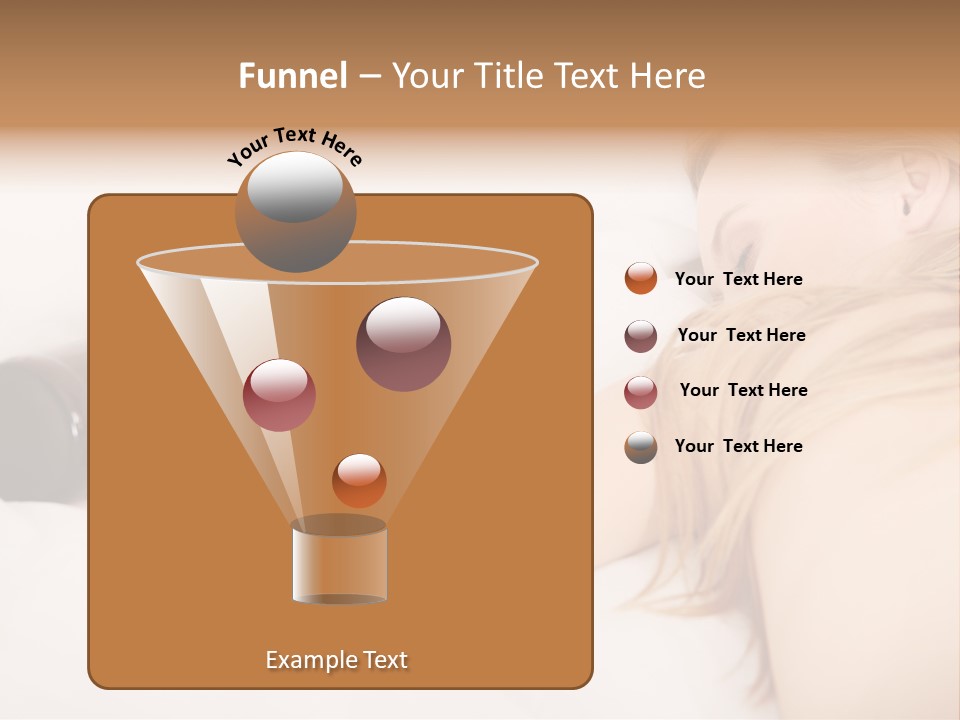 Funnel – Your Title Text Here

Your Text Here

Your Text Here

Your Text Here

Your Text Here

Your Text Here

Example Text